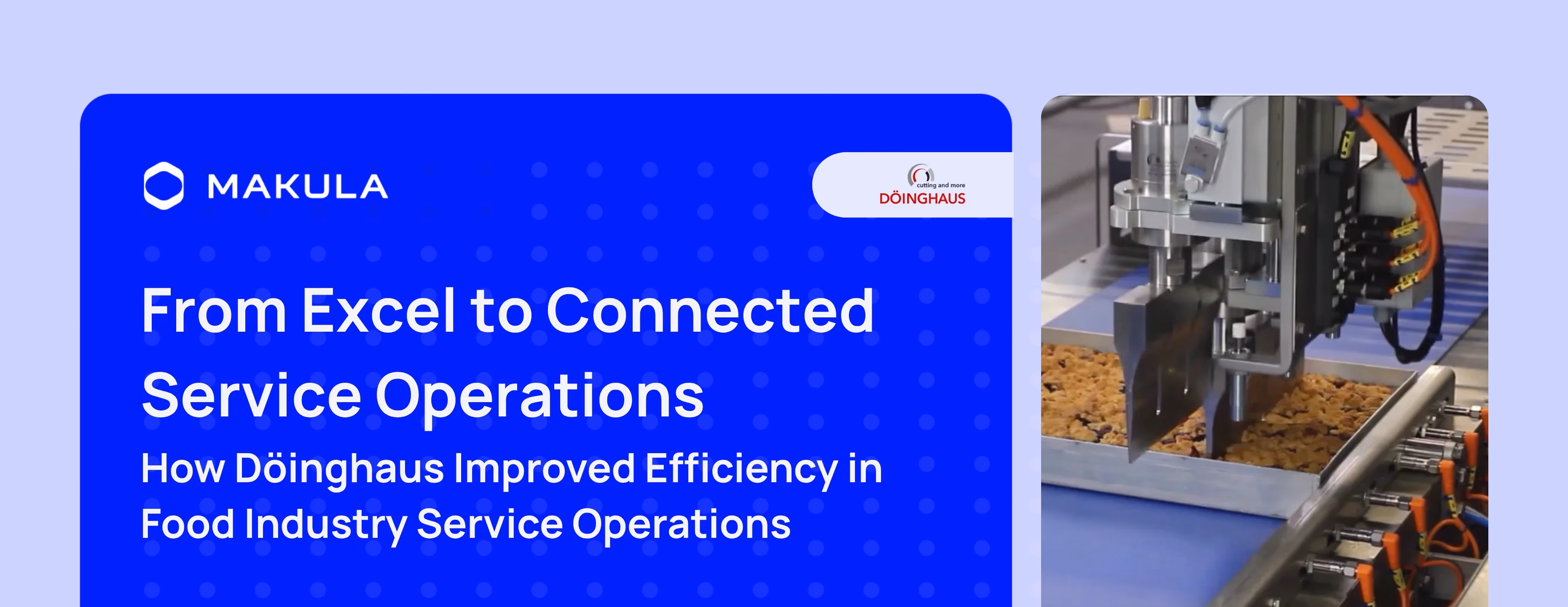 MAKULA

cutting and more
DÖINGHAUS

From Excel to Connected Service Operations

How Döinghaus Improved Efficiency in Food Industry Service Operations